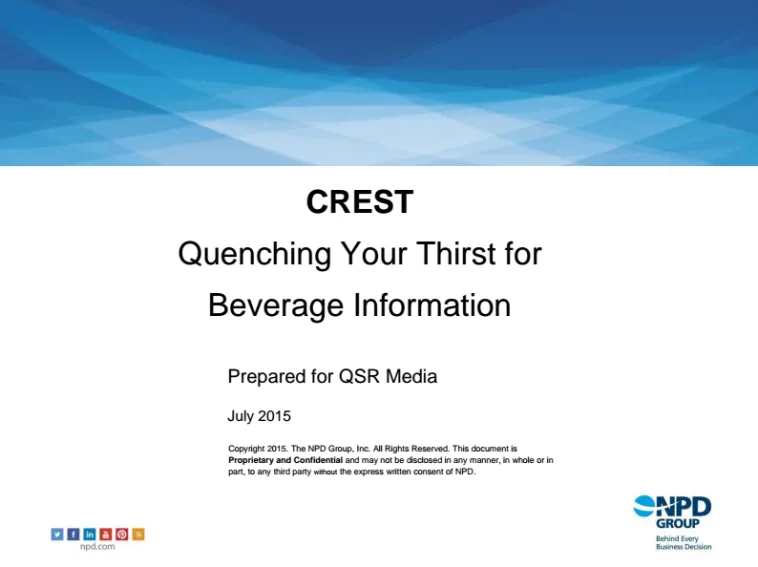 CREST

Quenching Your Thirst for Beverage Information

Prepared for QSR Media

July 2015

Copyright 2015. The NPD Group, Inc. All Rights Reserved. This document is Proprietary and Confidential and may not be disclosed in any manner, in whole or in part, to any third party without the express written consent of NPD.

npd.com

NPD GROUP
Behind Every Business Decision